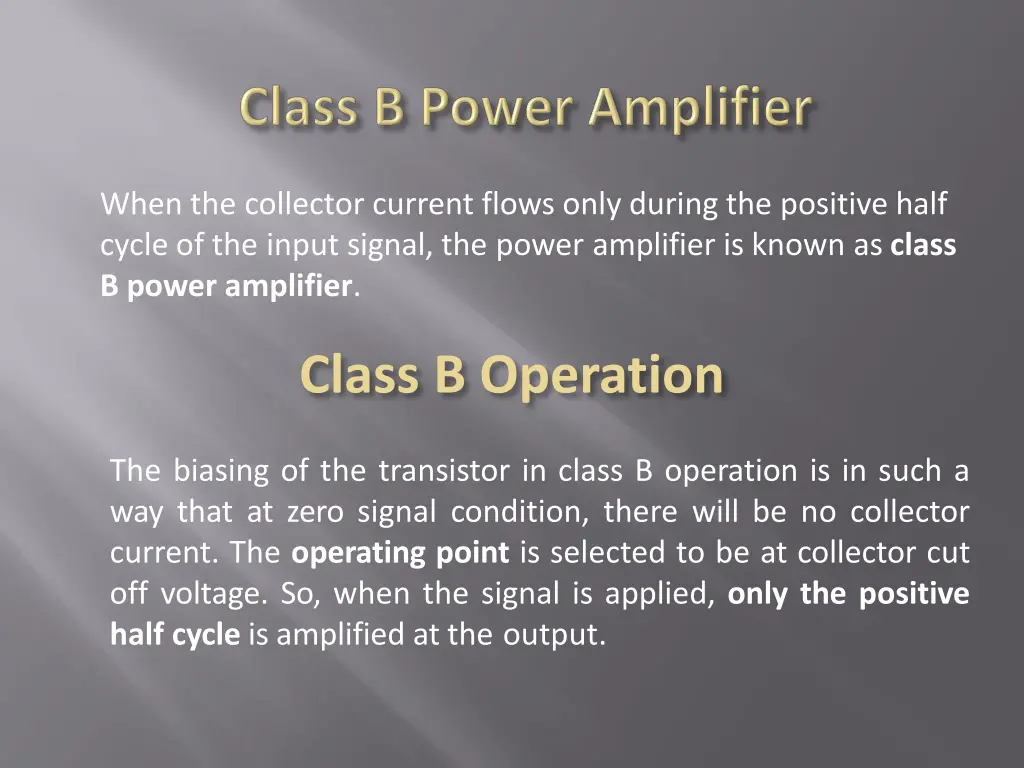 Class B Power Amplifier

When the collector current flows only during the positive half cycle of the input signal, the power amplifier is known as class B power amplifier.

Class B Operation

The biasing of the transistor in class B operation is in such a way that at zero signal condition, there will be no collector current. The operating point is selected to be at collector cut off voltage. So, when the signal is applied, only the positive half cycle is amplified at the output.